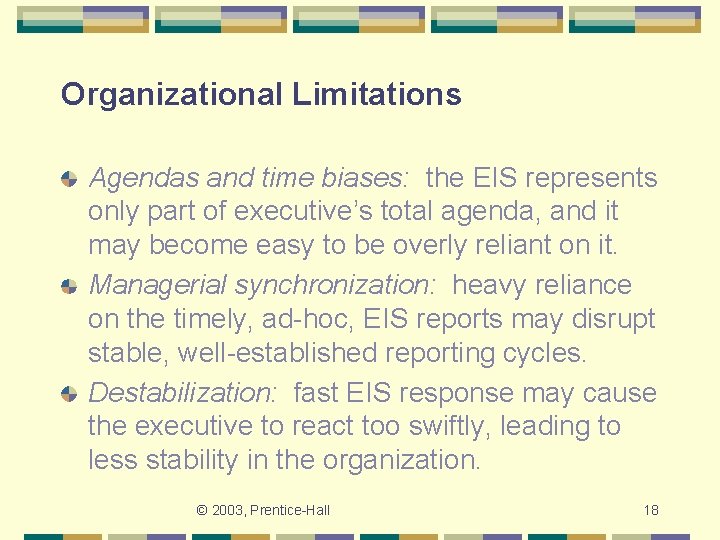 Organizational Limitations

Agendas and time biases: the EIS represents only part of executive's total agenda, and it may become easy to be overly reliant on it.

Managerial synchronization: heavy reliance on the timely, ad-hoc, EIS reports may disrupt stable, well-established reporting cycles.

Destabilization: fast EIS response may cause the executive to react too swiftly, leading to less stability in the organization.

© 2003, Prentice-Hall

18